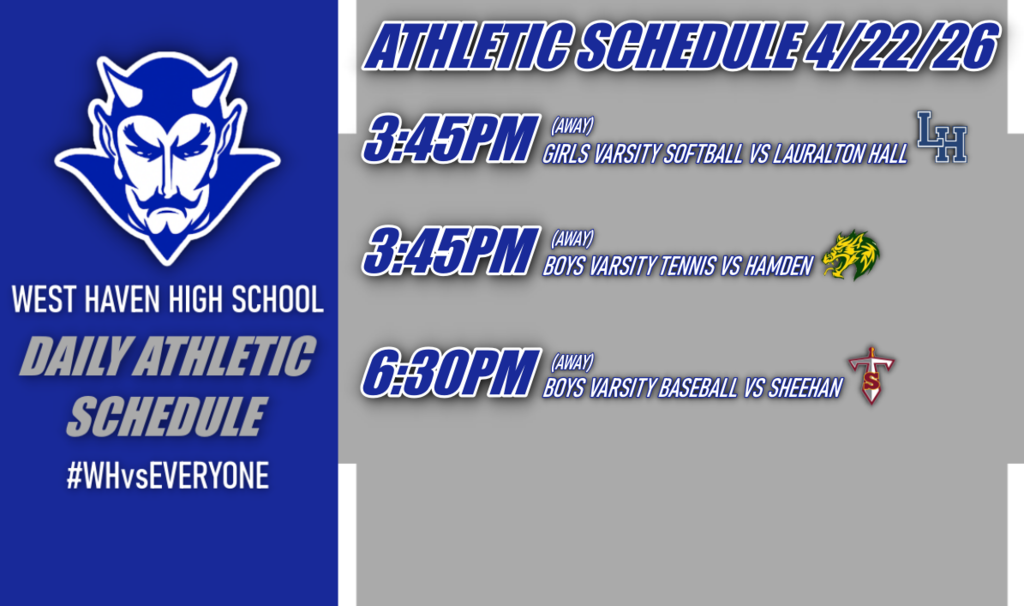 WEST HAVEN HIGH SCHOOL
DAILY ATHLETIC SCHEDULE
#WHvsEVERYONE

ATHLETIC SCHEDULE 4/22/26

3:45PM (AWAY) GIRLS VARSITY SOFTBALL VS LAURALTON HALL LH

3:45PM (AWAY) BOYS VARSITY TENNIS VS HAMDEN

6:30PM (AWAY) BOYS VARSITY BASEBALL VS SHEEHAN S